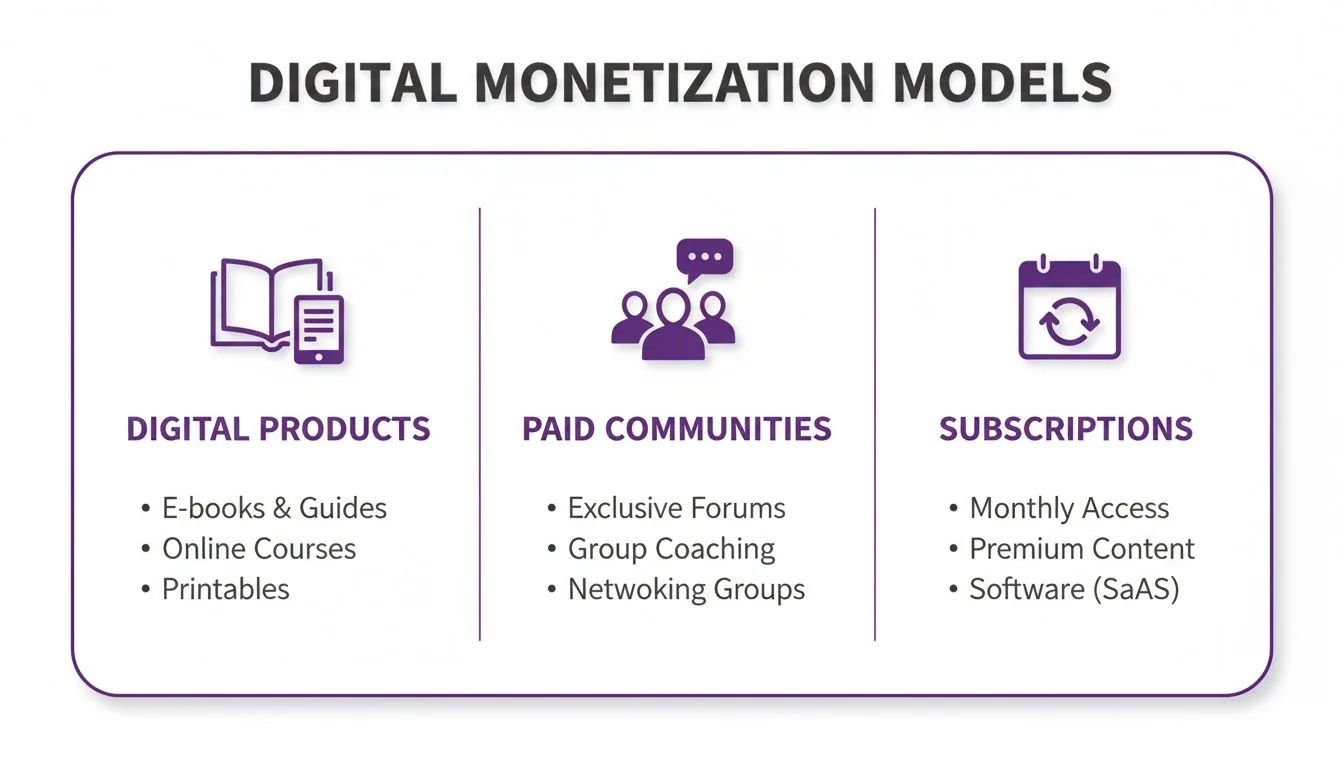 DIGITAL MONETIZATION MODELS

DIGITAL PRODUCTS

• E-books & Guides
• Online Courses
• Printables

PAID COMMUNITIES

• Exclusive Forums
• Group Coaching
• Netwoking Groups

SUBSCRIPTIONS

• Monthly Access
• Premium Content
• Software (SaAS)